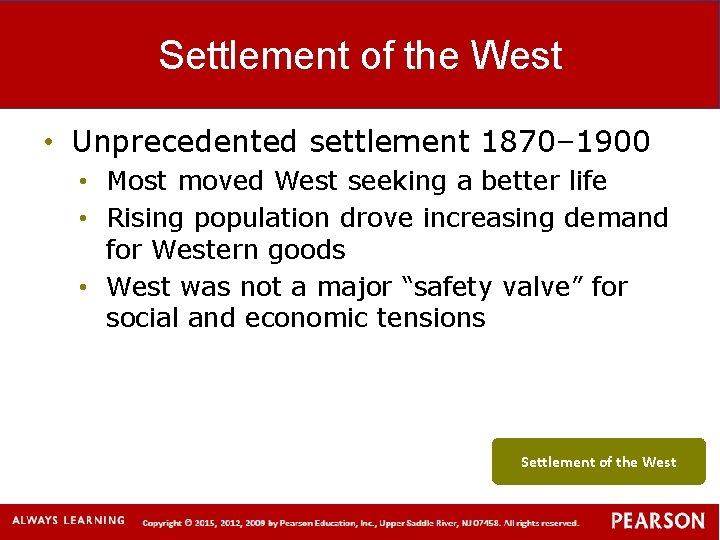 Settlement of the West

• Unprecedented settlement 1870–1900
 • Most moved West seeking a better life
 • Rising population drove increasing demand for Western goods
 • West was not a major "safety valve" for social and economic tensions

Settlement of the West

ALWAYS LEARNING Copyright © 2015, 2012, 2009 by Pearson Education, Inc., Upper Saddle River, NJ 07458. All rights reserved. PEARSON